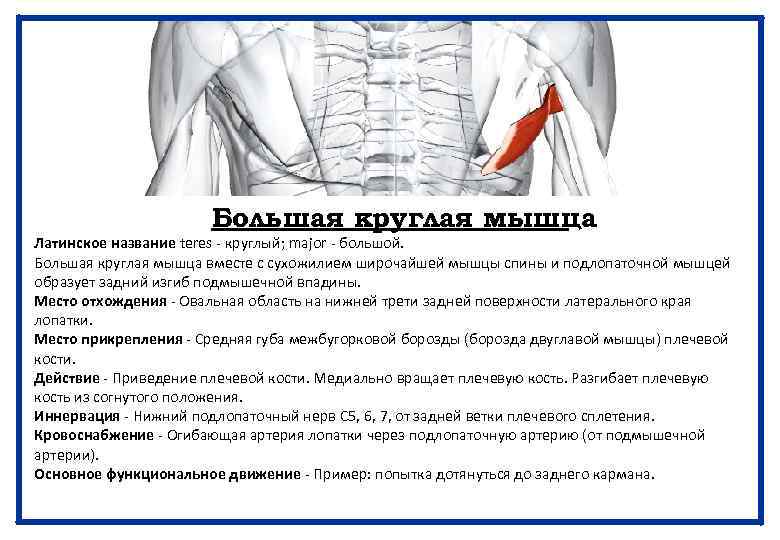 Большая круглая мышца

Латинское название teres - круглый; major - большой.

Большая круглая мышца вместе с сухожилием широчайшей мышцы спины и подлопаточной мышцей образует задний изгиб подмышечной впадины.

Место отхождения - Овальная область на нижней трети задней поверхности латерального края лопатки.

Место прикрепления - Средняя губа межбугорковой борозды (борозда двуглавой мышцы) плечевой кости.

Действие - Приведение плечевой кости. Медиально вращает плечевую кость. Разгибает плечевую кость из согнутого положения.

Иннервация - Нижний подлопаточный нерв C5, 6, 7, от задней ветки плечевого сплетения.

Кровоснабжение - Огибающая артерия лопатки через подлопаточную артерию (от подмышечной артерии).

Основное функциональное движение - Пример: попытка дотянуться до заднего кармана.